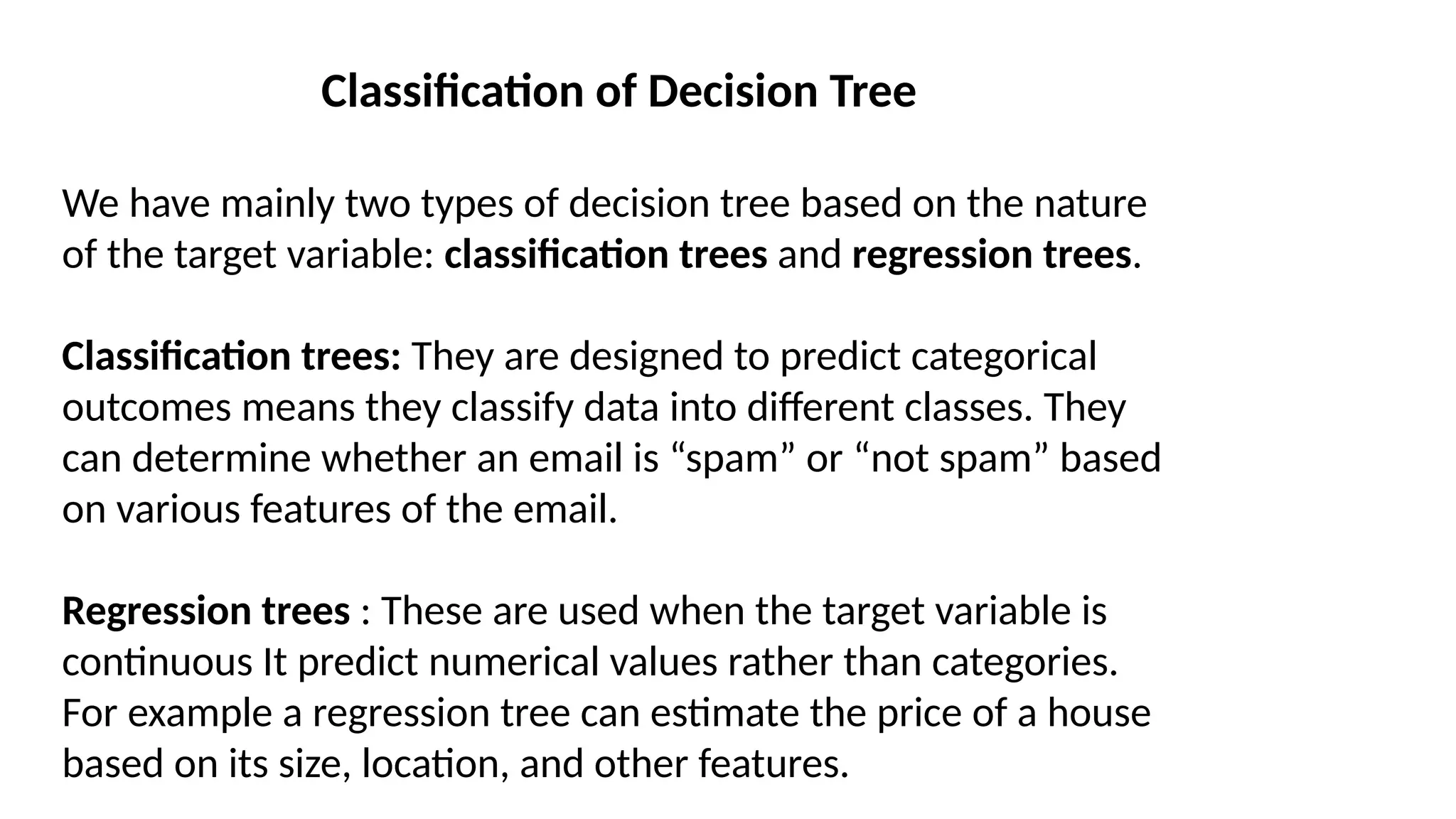 Classification of Decision Tree

We have mainly two types of decision tree based on the nature of the target variable: classification trees and regression trees.

Classification trees: They are designed to predict categorical outcomes means they classify data into different classes. They can determine whether an email is “spam” or “not spam” based on various features of the email.

Regression trees : These are used when the target variable is continuous It predict numerical values rather than categories. For example a regression tree can estimate the price of a house based on its size, location, and other features.